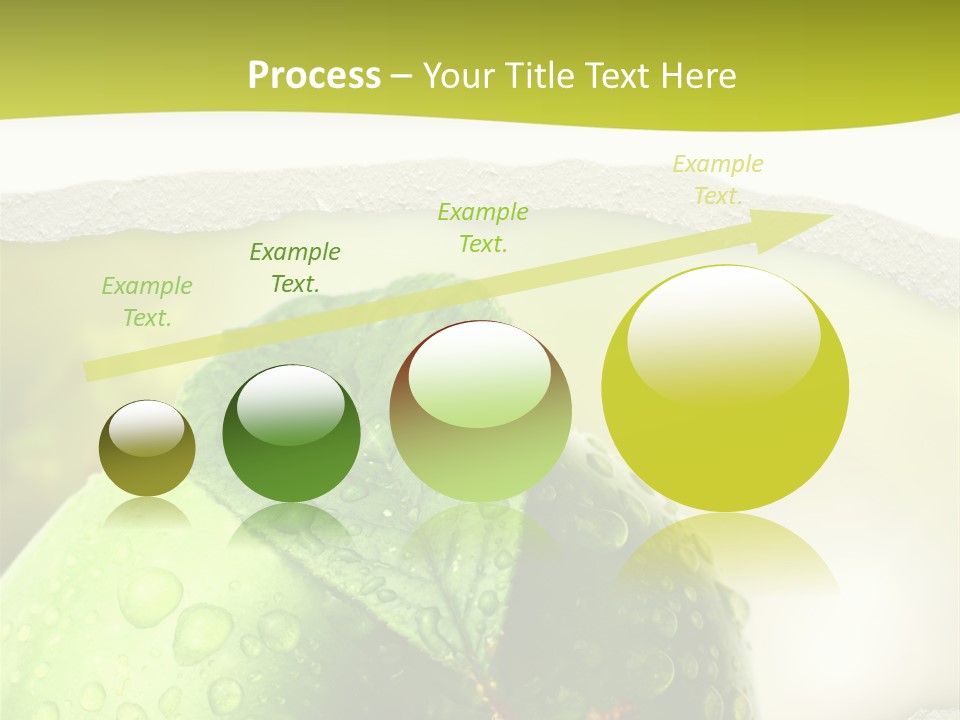 Process – Your Title Text Here

Example Text.

Example Text.

Example Text.

Example Text.